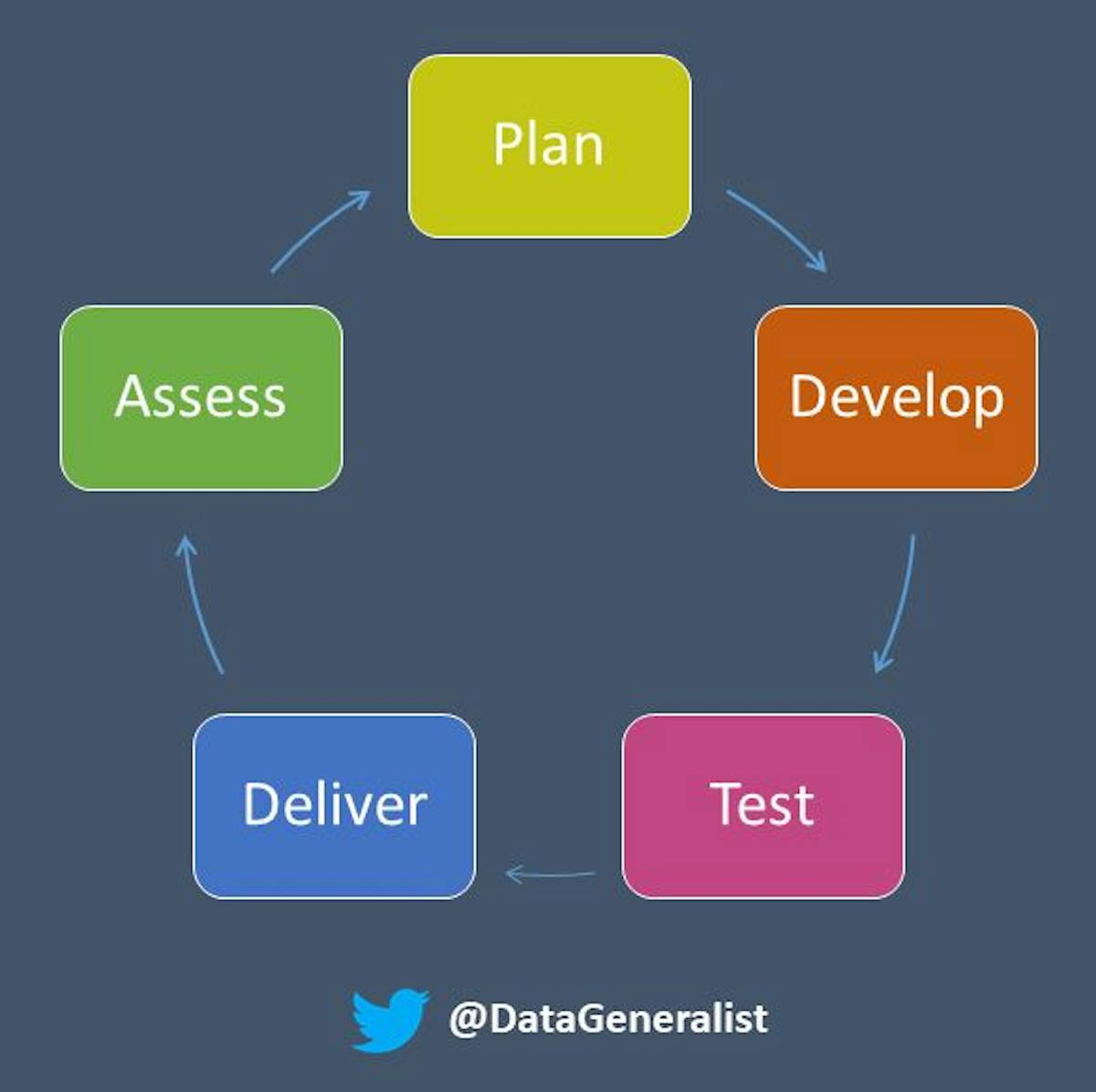 Plan

Develop

Test

Deliver

Assess

@DataGeneralist